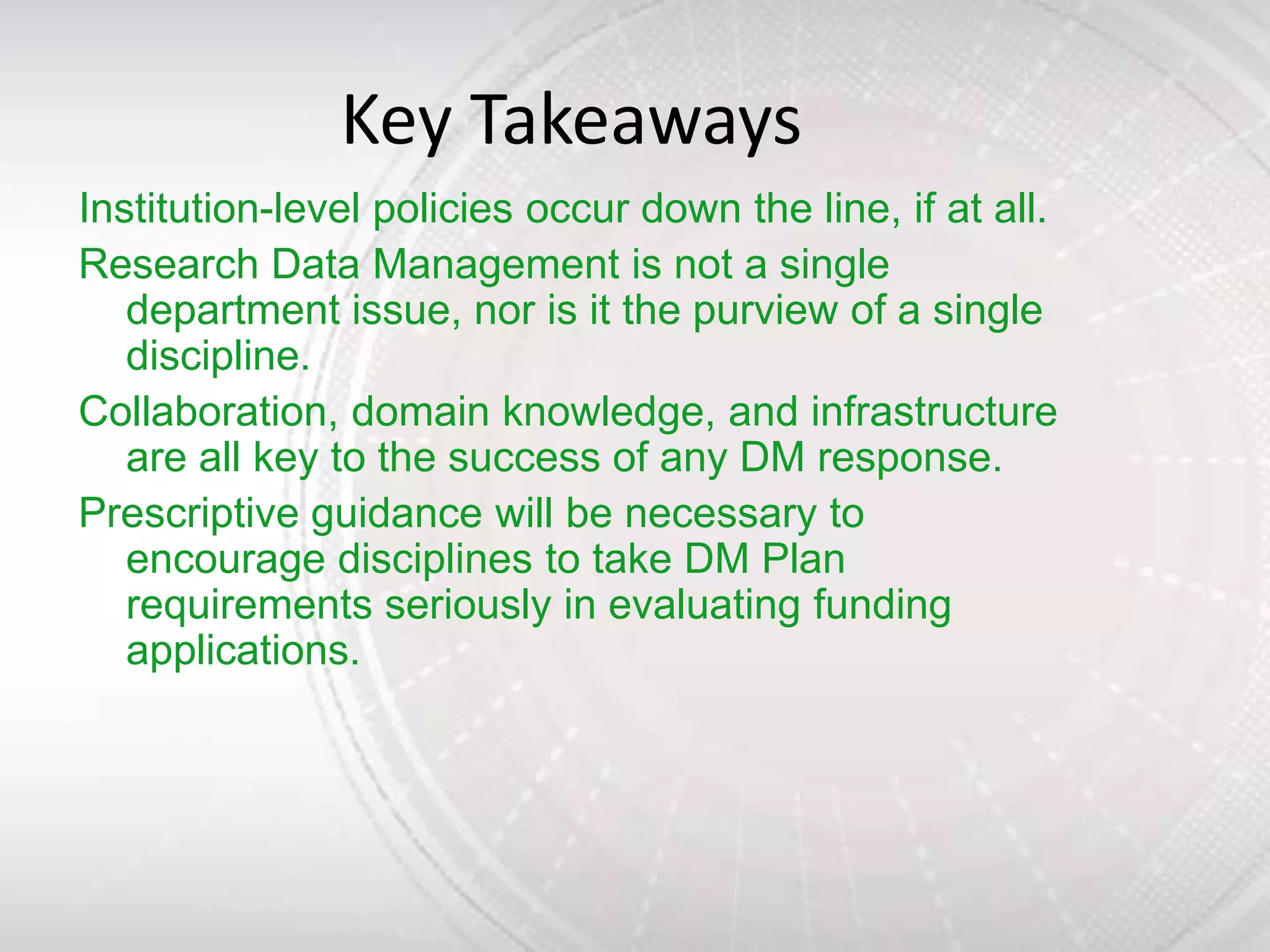 Key Takeaways

Institution-level policies occur down the line, if at all.

Research Data Management is not a single department issue, nor is it the purview of a single discipline.

Collaboration, domain knowledge, and infrastructure are all key to the success of any DM response.

Prescriptive guidance will be necessary to encourage disciplines to take DM Plan requirements seriously in evaluating funding applications.